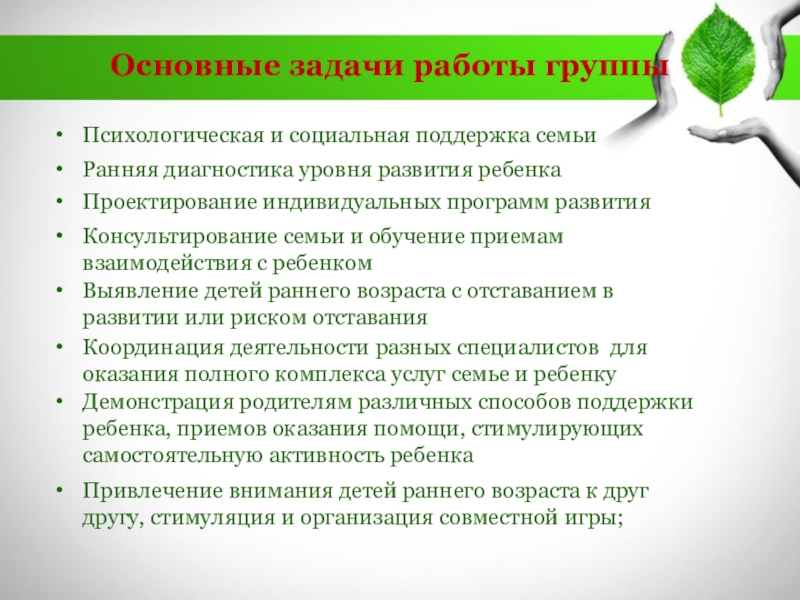 Основные задачи работы группы

• Психологическая и социальная поддержка семьи
• Ранняя диагностика уровня развития ребенка
• Проектирование индивидуальных программ развития
• Консультирование семьи и обучение приемам взаимодействия с ребенком
• Выявление детей раннего возраста с отставанием в развитии или риском отставания
• Координация деятельности разных специалистов для оказания полного комплекса услуг семье и ребенку
• Демонстрация родителям различных способов поддержки ребенка, приемов оказания помощи, стимулирующих самостоятельную активность ребенка
• Привлечение внимания детей раннего возраста к друг другу, стимуляция и организация совместной игры;